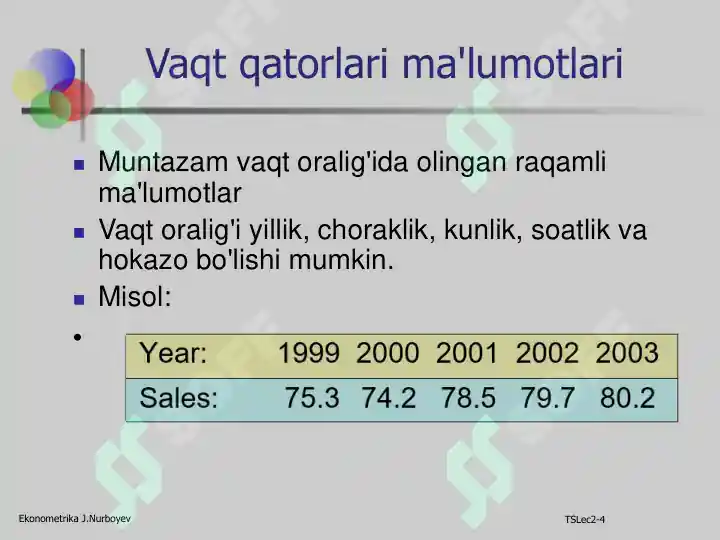 Vaqt qatorlari ma'lumotlari

- Muntazam vaqt oralig'ida olingan raqamli ma'lumotlar
- Vaqt oralig'i yillik, choraklik, kunlik, soatlik va hokazo bo'lishi mumkin.
- Misol:
-

| Year: | 1999 | 2000 | 2001 | 2002 | 2003 |
|---|---|---|---|---|---|
| Sales: | 75.3 | 74.2 | 78.5 | 79.7 | 80.2 |

Ekonometrika J.Nurboyev

TSLec2-4